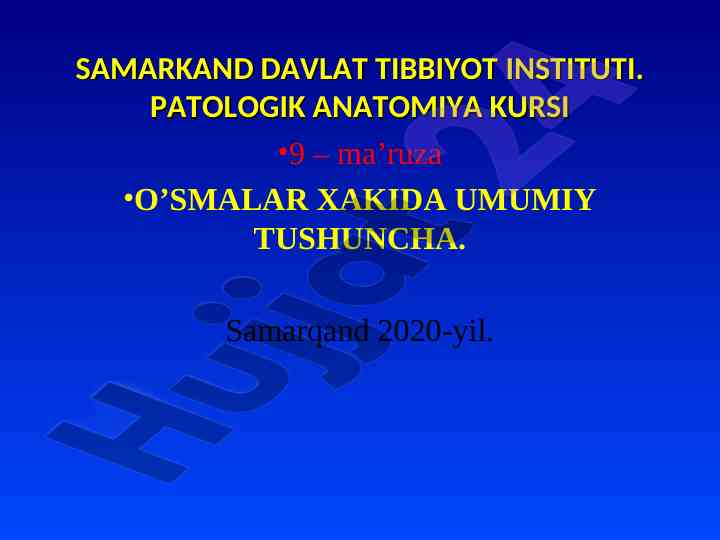 SAMARKAND DAVLAT TIBBIYOT INSTITUTI. PATOLOGIK ANATOMIYA KURSI

•9 – ma’ruza

•O’SMALAR XAKIDA UMUMIY TUSHUNCHA.

Samarqand 2020-yil.

Hujjat24